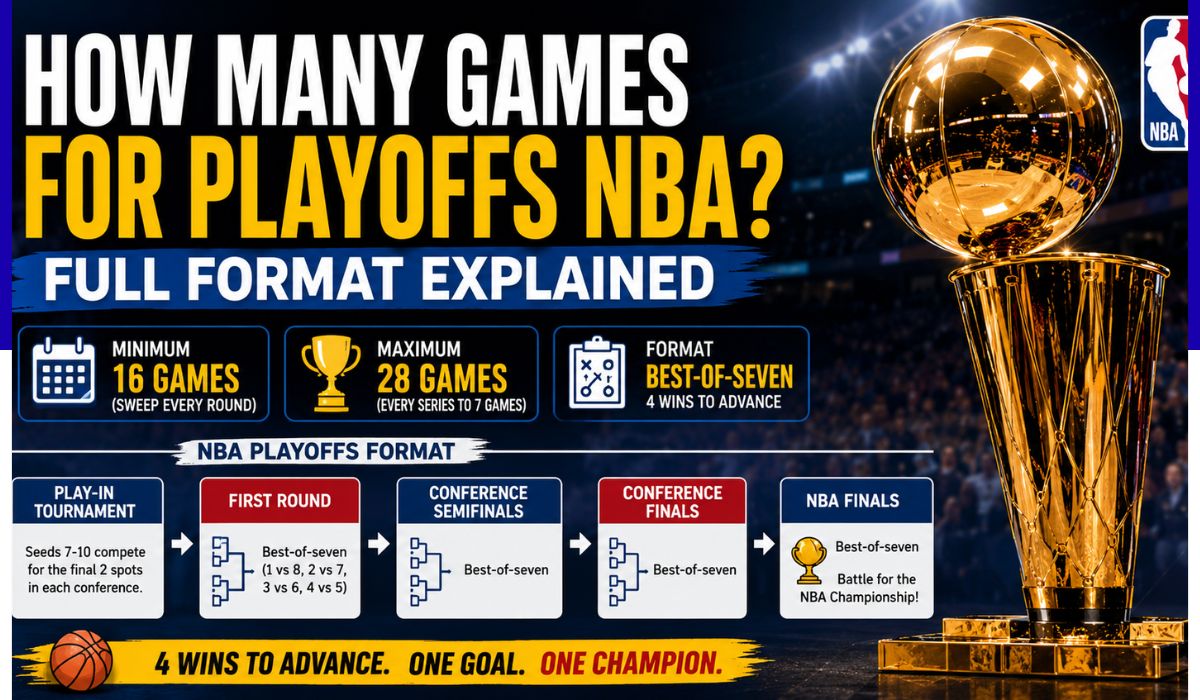 HOW MANY GAMES FOR PLAYOFFS NBA?

FULL FORMAT EXPLAINED

NBA

MINIMUM
16 GAMES
(SWEEP EVERY ROUND)

MAXIMUM
28 GAMES
(EVERY SERIES TO 7 GAMES)

FORMAT
BEST-OF-SEVEN
4 WINS TO ADVANCE

NBA PLAYOFFS FORMAT

PLAY-IN TOURNAMENT
Seeds 7-10 compete for the final 2 spots in each conference.

FIRST ROUND
Best-of-seven (1 vs 8, 2 vs 7, 3 vs 6, 4 vs 5)

CONFERENCE SEMIFINALS
Best-of-seven

CONFERENCE FINALS
Best-of-seven

NBA FINALS
Best-of-seven
Battle for the NBA Championship!

4 WINS TO ADVANCE. ONE GOAL. ONE CHAMPION.